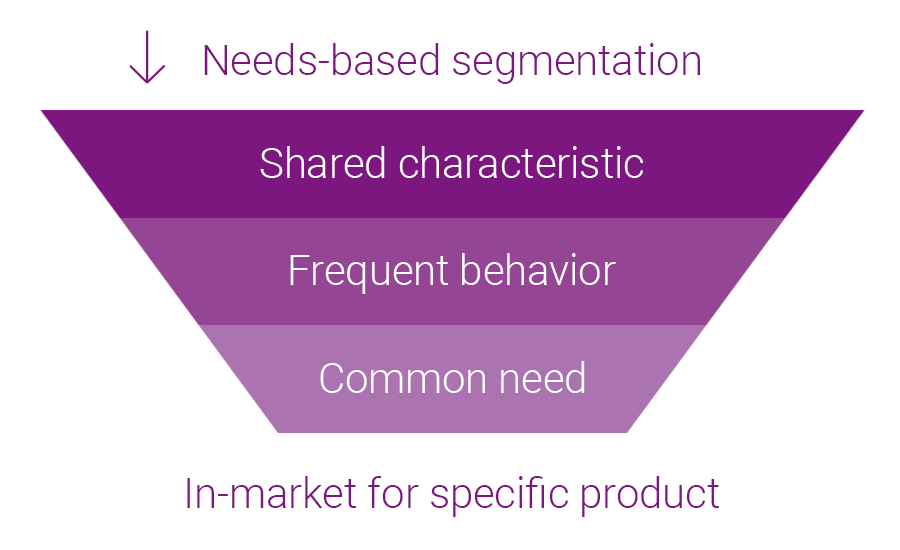 Needs-based segmentation

Shared characteristic

Frequent behavior

Common need

In-market for specific product